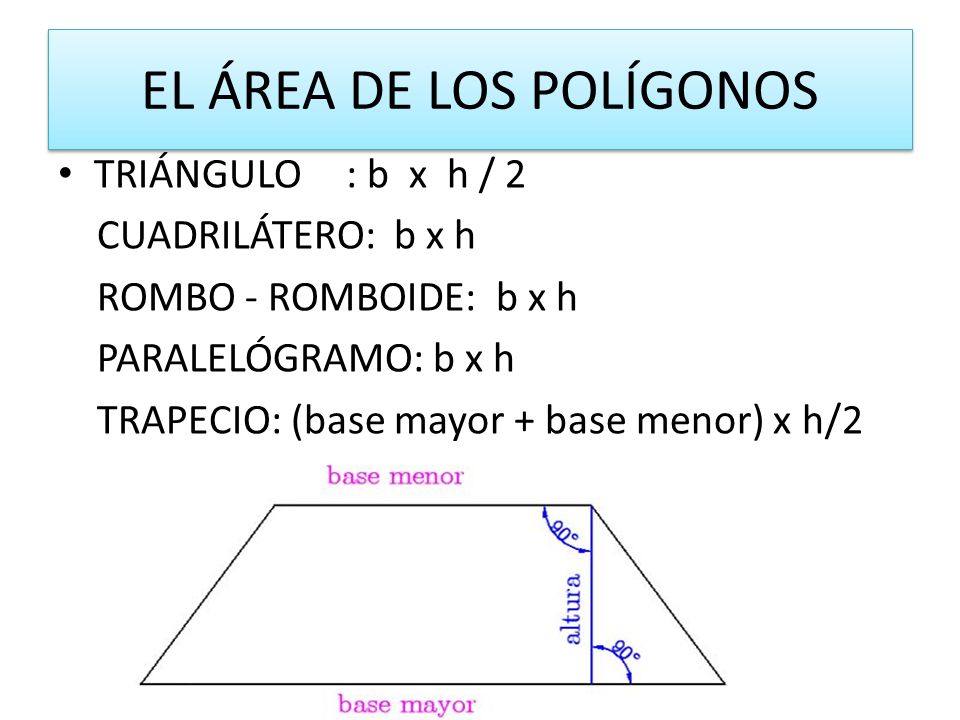 EL ÁREA DE LOS POLÍGONOS

• TRIÁNGULO : b x h / 2
CUADRILÁTERO: b x h
ROMBO - ROMBOIDE: b x h
PARALELÓGRAMO: b x h
TRAPECIO: (base mayor + base menor) x h/2

base menor
90°
altura
90°
base mayor